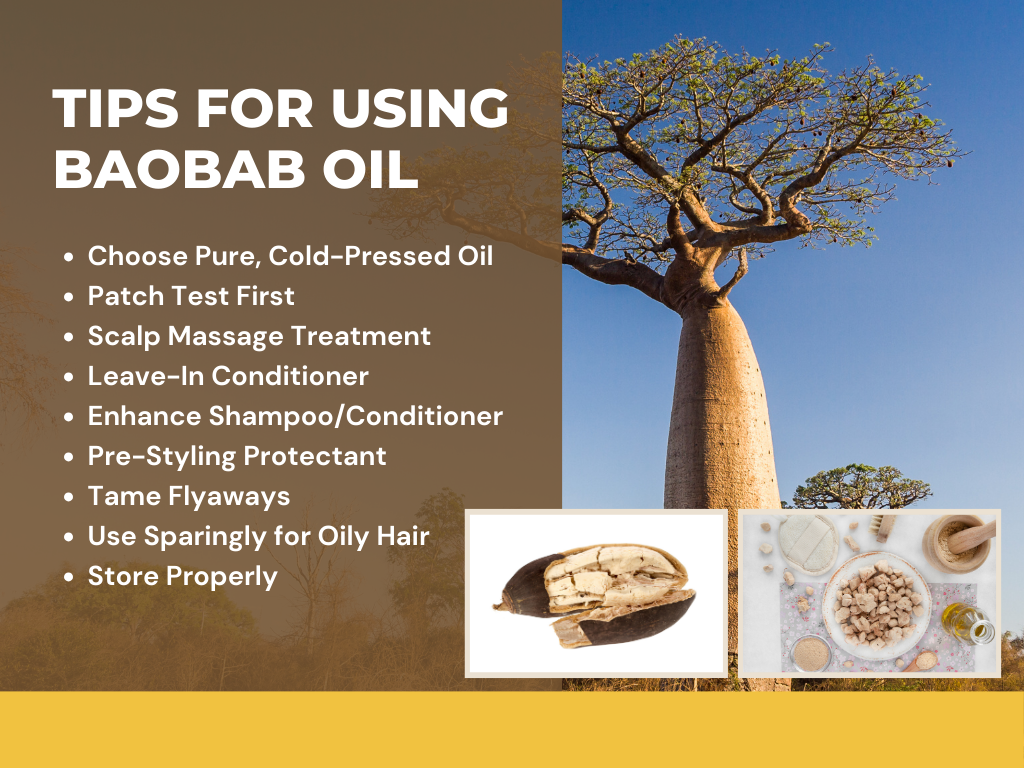 TIPS FOR USING BAOBAB OIL

- Choose Pure, Cold-Pressed Oil
- Patch Test First
- Scalp Massage Treatment
- Leave-In Conditioner
- Enhance Shampoo/Conditioner
- Pre-Styling Protectant
- Tame Flyaways
- Use Sparingly for Oily Hair
- Store Properly